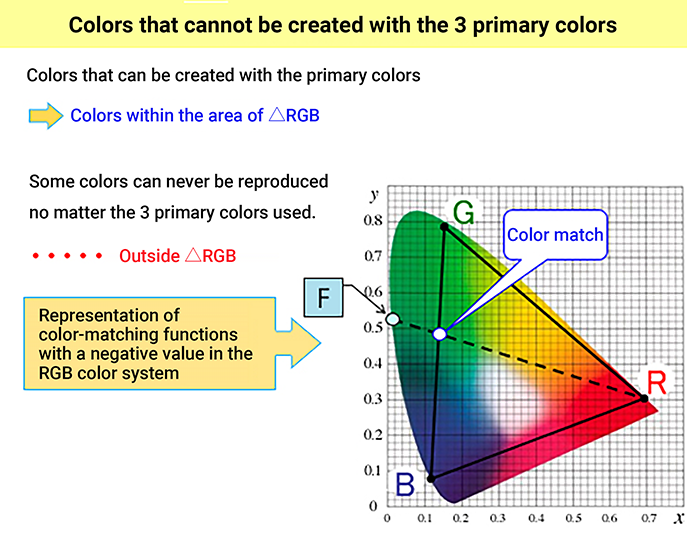 Colors that cannot be created with the 3 primary colors

Colors that can be created with the primary colors

Colors within the area of △RGB

Some colors can never be reproduced no matter the 3 primary colors used.

• • • • • Outside △RGB

Representation of color-matching functions with a negative value in the RGB color system

F

Color match

G

R

B

y

0.8
0.7
0.6
0.5
0.4
0.3
0.2
0.1
0

0 0.1 0.2 0.3 0.4 0.5 0.6 0.7 x